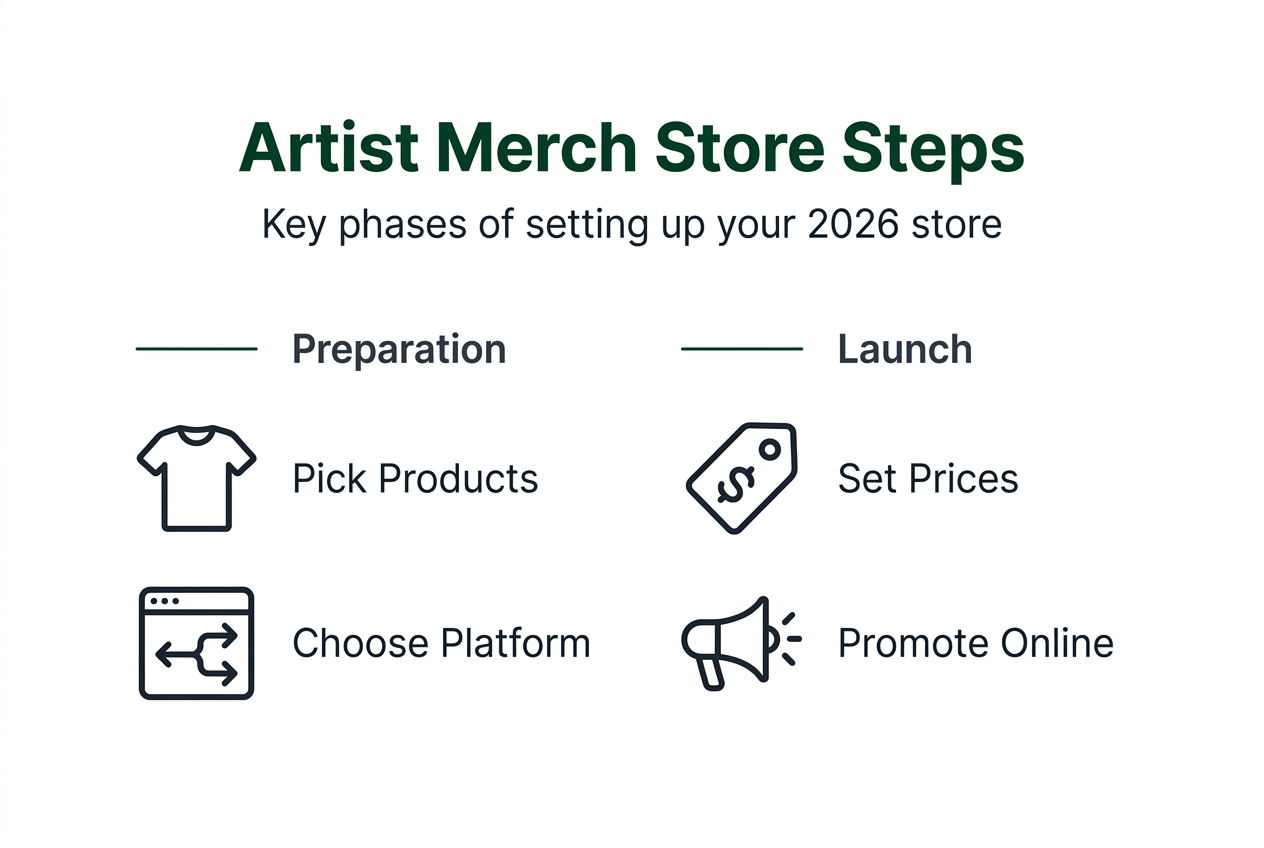 Artist Merch Store Steps

Key phases of setting up your 2026 store

Preparation

Pick Products

Choose Platform

Launch

$

Set Prices

Promote Online